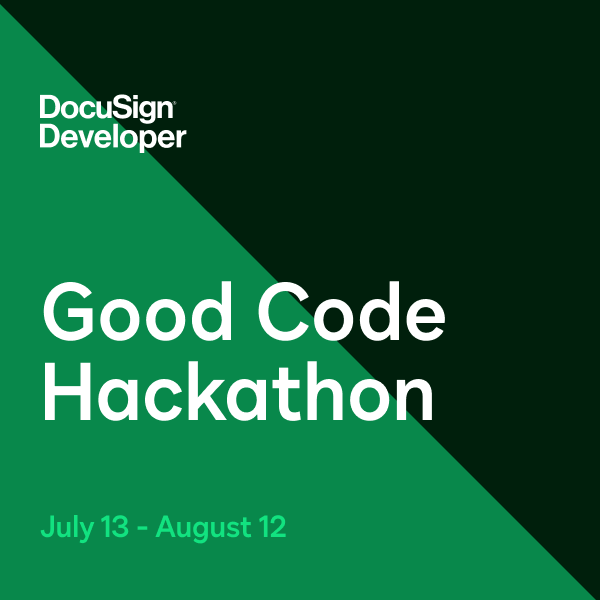 DocuSign®
Developer

Good Code Hackathon

July 13 - August 12